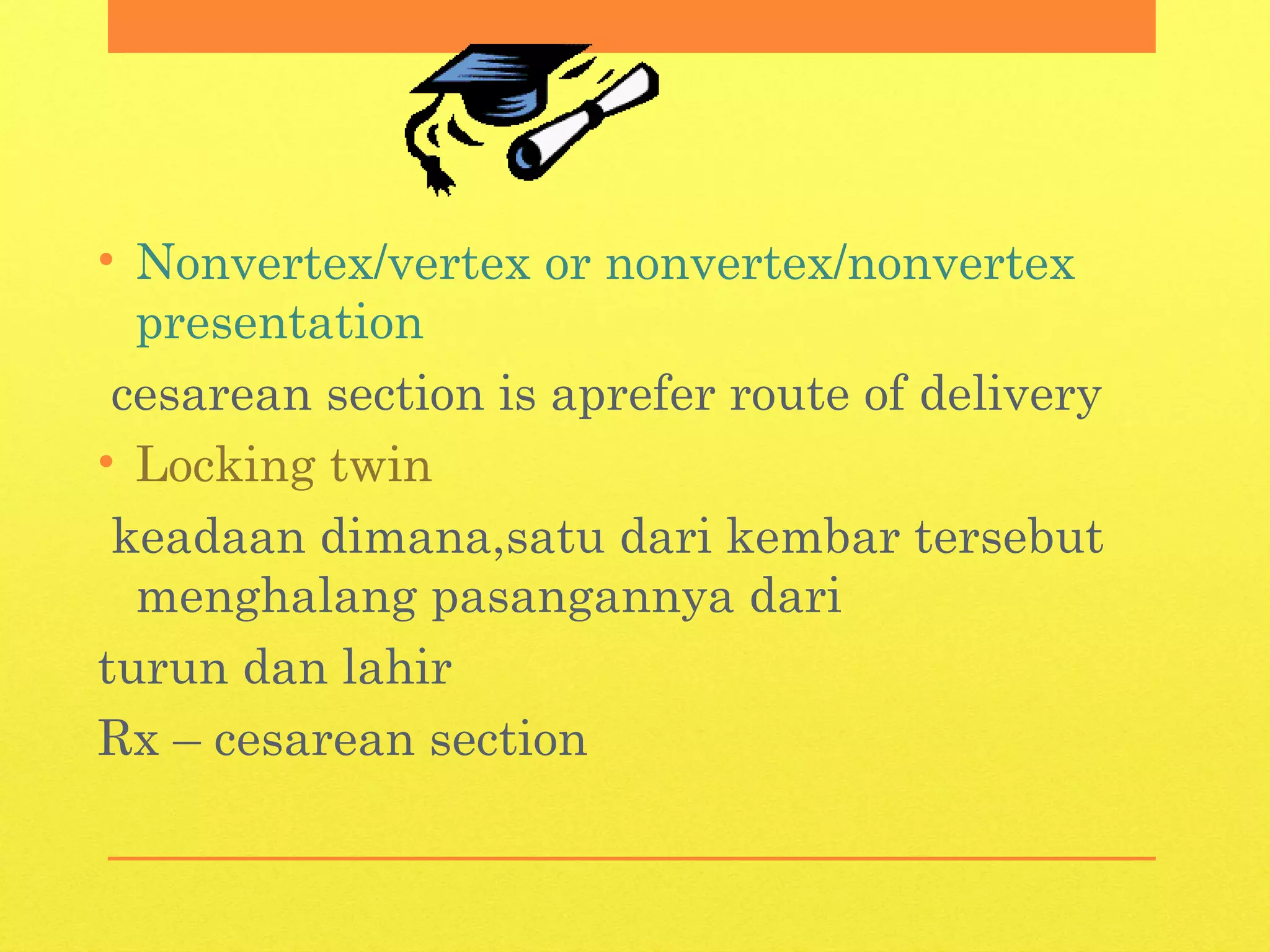 • Nonvertex/vertex or nonvertex/nonvertex presentation

cesarean section is aprefer route of delivery

• Locking twin

keadaan dimana,satu dari kembar tersebut menghalang pasangannya dari

turun dan lahir

Rx – cesarean section